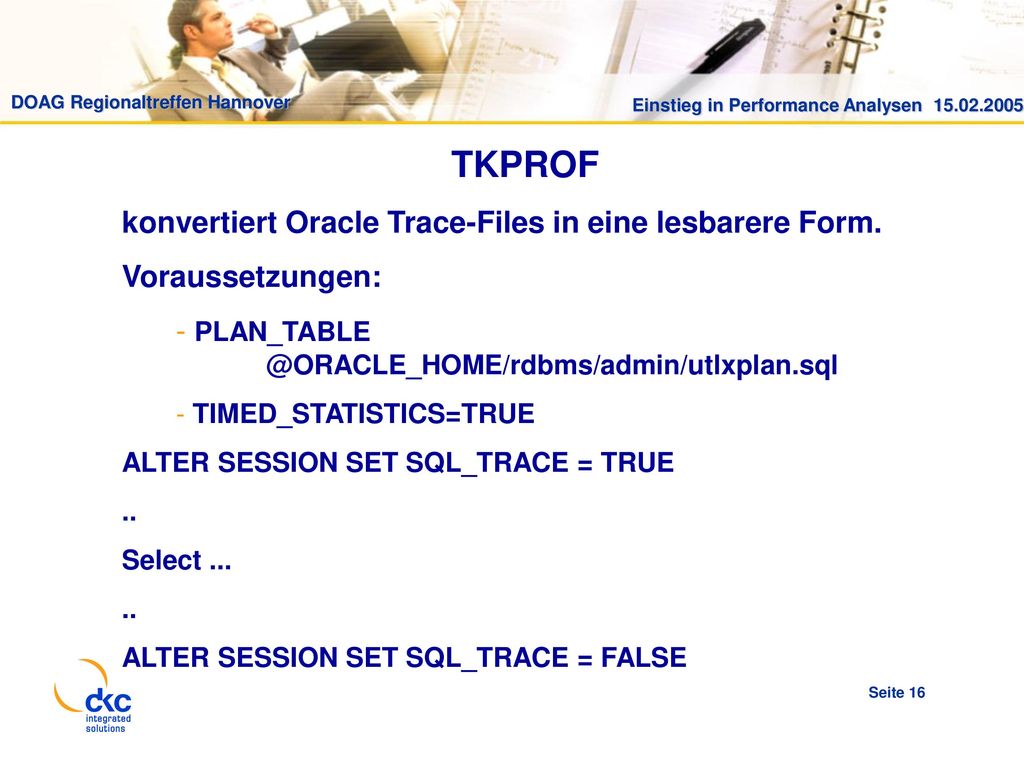 DOAG Regionaltreffen Hannover

Einstieg in Performance Analysen 15.02.2005

TKPROF

konvertiert Oracle Trace-Files in eine lesbarere Form.

Voraussetzungen:

- PLAN_TABLE
@ORACLE_HOME/rdbms/admin/utlxplan.sql

- TIMED_STATISTICS=TRUE

ALTER SESSION SET SQL_TRACE = TRUE

..

Select ...

..

ALTER SESSION SET SQL_TRACE = FALSE

ckc integrated solutions

Seite 16